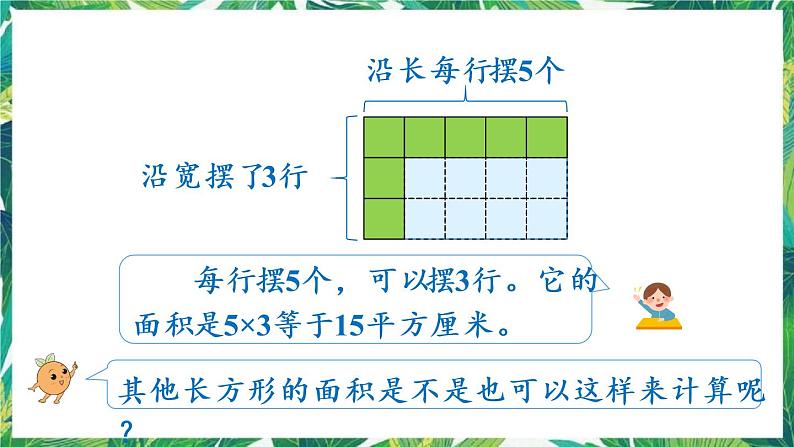 沿长每行摆5个

沿宽摆了3行

每行摆5个，可以摆3行。它的面积是5×3等于15平方厘米。

其他长方形的面积是不是也可以这样来计算呢？